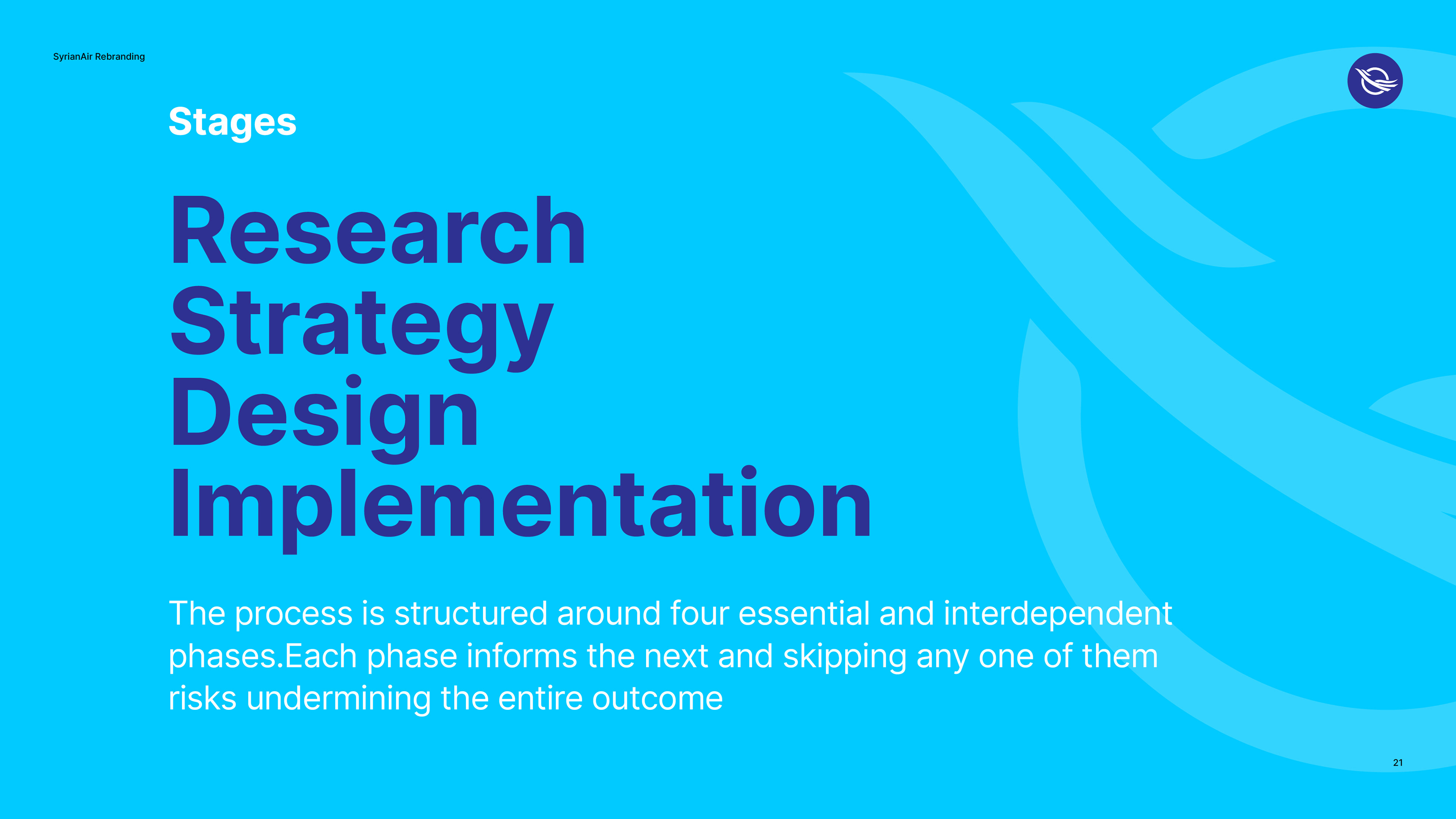 SyrianAir Rebranding

Stages

Research
Strategy
Design
Implementation

The process is structured around four essential and interdependent phases.Each phase informs the next and skipping any one of them risks undermining the entire outcome

21